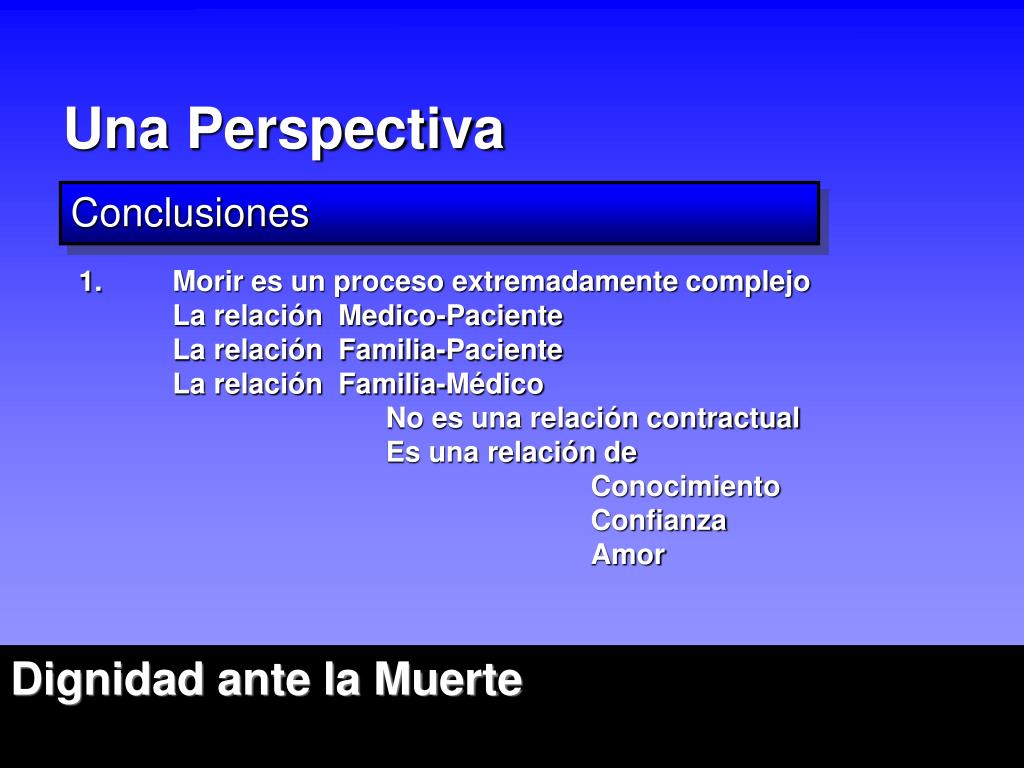 Una Perspectiva

Conclusiones

1. Morir es un proceso extremadamente complejo
La relación Medico-Paciente
La relación Familia-Paciente
La relación Familia-Médico
No es una relación contractual
Es una relación de
Conocimiento
Confianza
Amor

Dignidad ante la Muerte